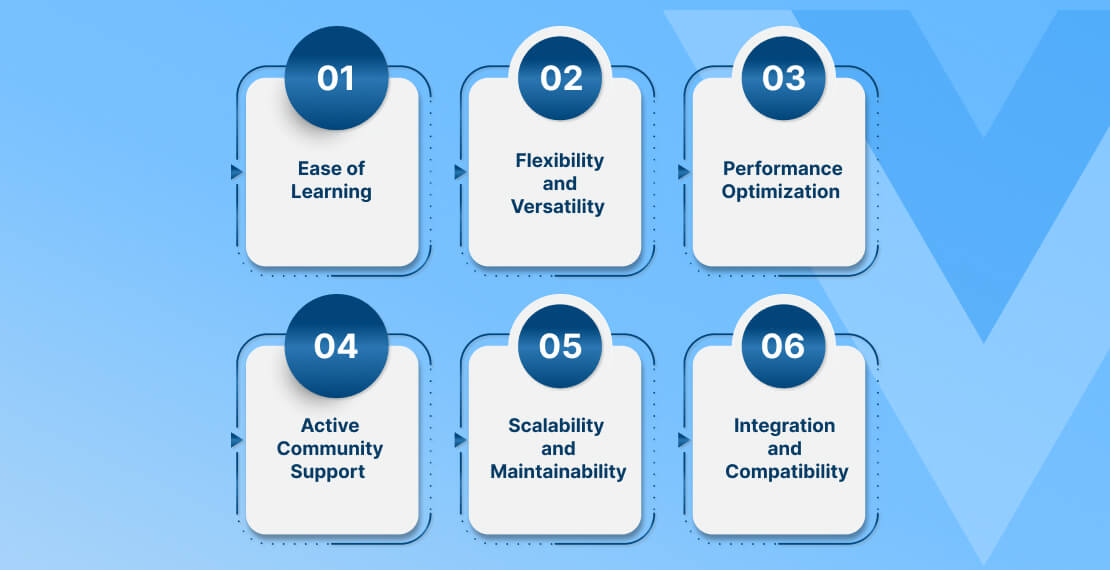 01
Ease of Learning

02
Flexibility and Versatility

03
Performance Optimization

04
Active Community Support

05
Scalability and Maintainability

06
Integration and Compatibility